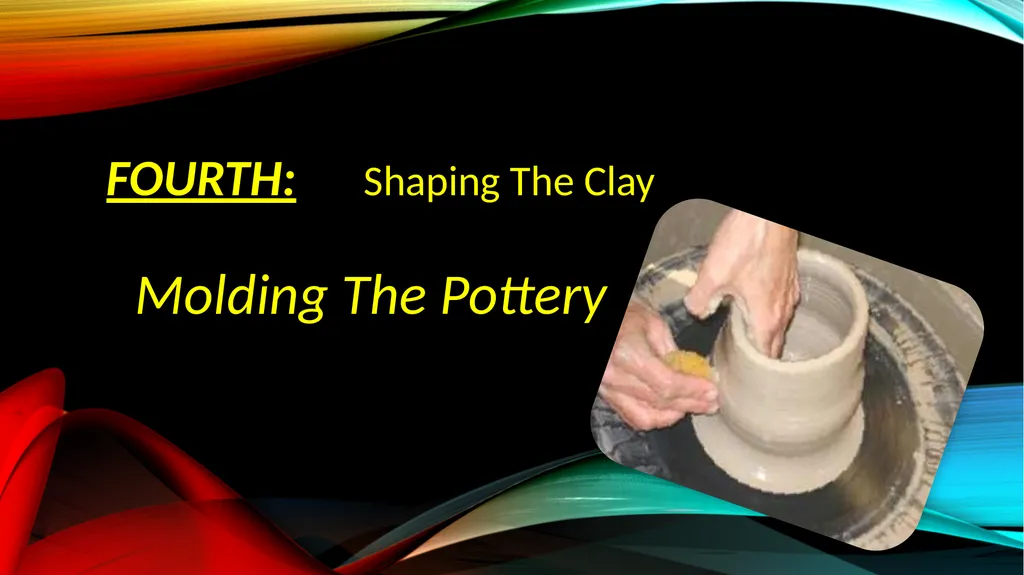 FOURTH: Shaping The Clay

Molding The Pottery